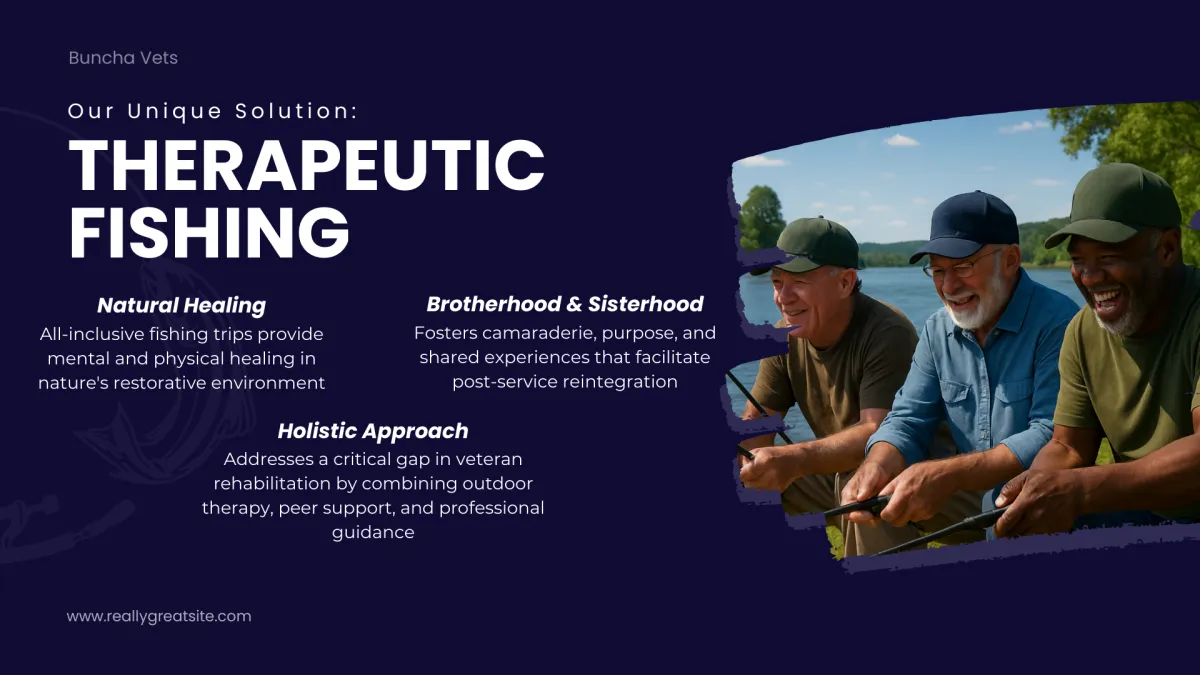 Buncha Vets

Our Unique Solution:

THERAPEUTIC FISHING

Natural Healing
All-inclusive fishing trips provide mental and physical healing in nature's restorative environment

Brotherhood & Sisterhood
Fosters camaraderie, purpose, and shared experiences that facilitate post-service reintegration

Holistic Approach
Addresses a critical gap in veteran rehabilitation by combining outdoor therapy, peer support, and professional guidance

www.reallygreatsite.com